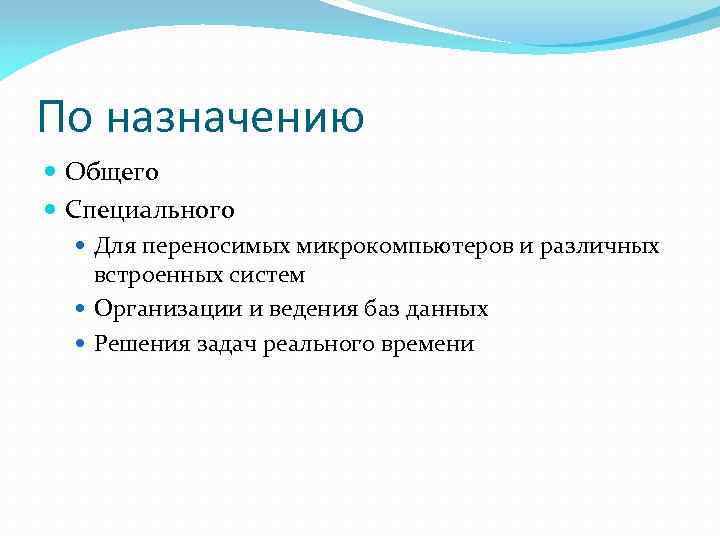 По назначению

- Общего
- Специального
  - Для переносимых микрокомпьютеров и различных встроенных систем
  - Организации и ведения баз данных
  - Решения задач реального времени